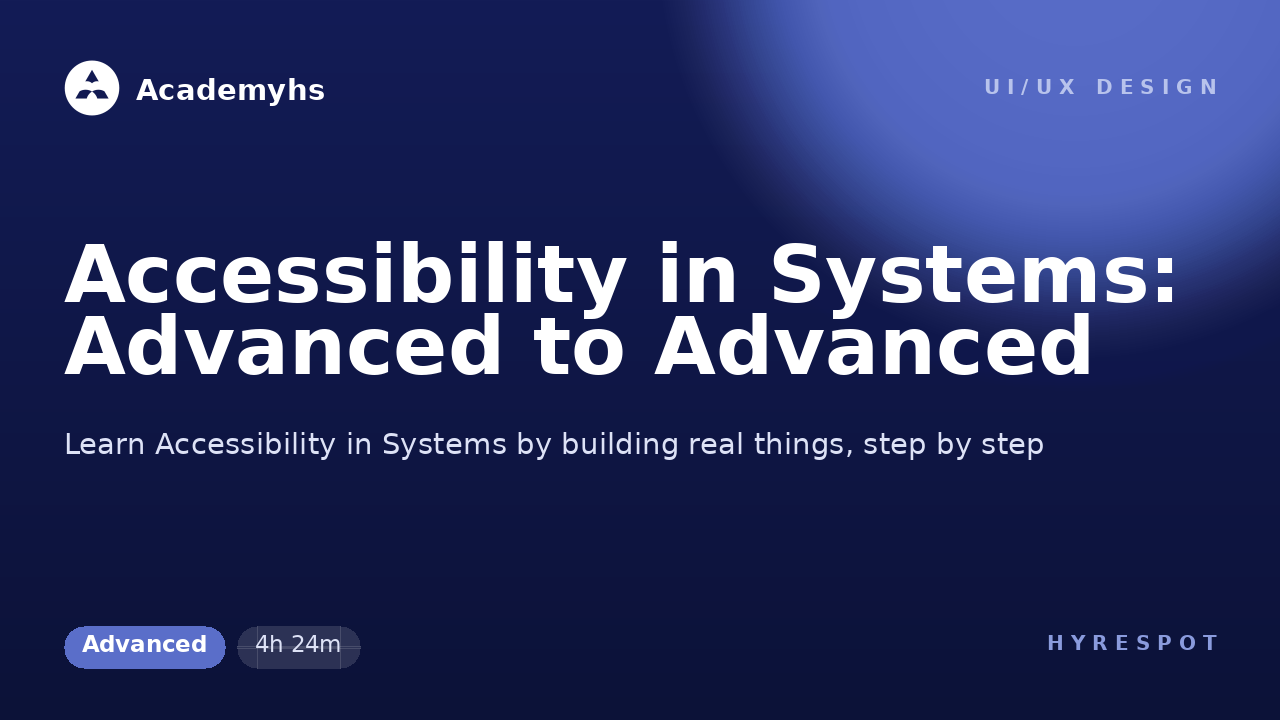 Academyhs

UI/UX DESIGN

Accessibility in Systems: Advanced to Advanced

Learn Accessibility in Systems by building real things, step by step

Advanced

4h 24m

HYRESPOT